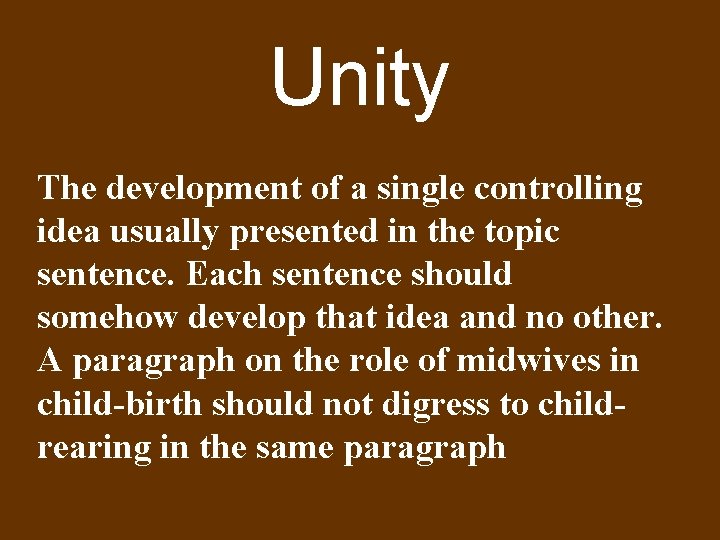 Unity

The development of a single controlling idea usually presented in the topic sentence. Each sentence should somehow develop that idea and no other. A paragraph on the role of midwives in child-birth should not digress to child-rearing in the same paragraph